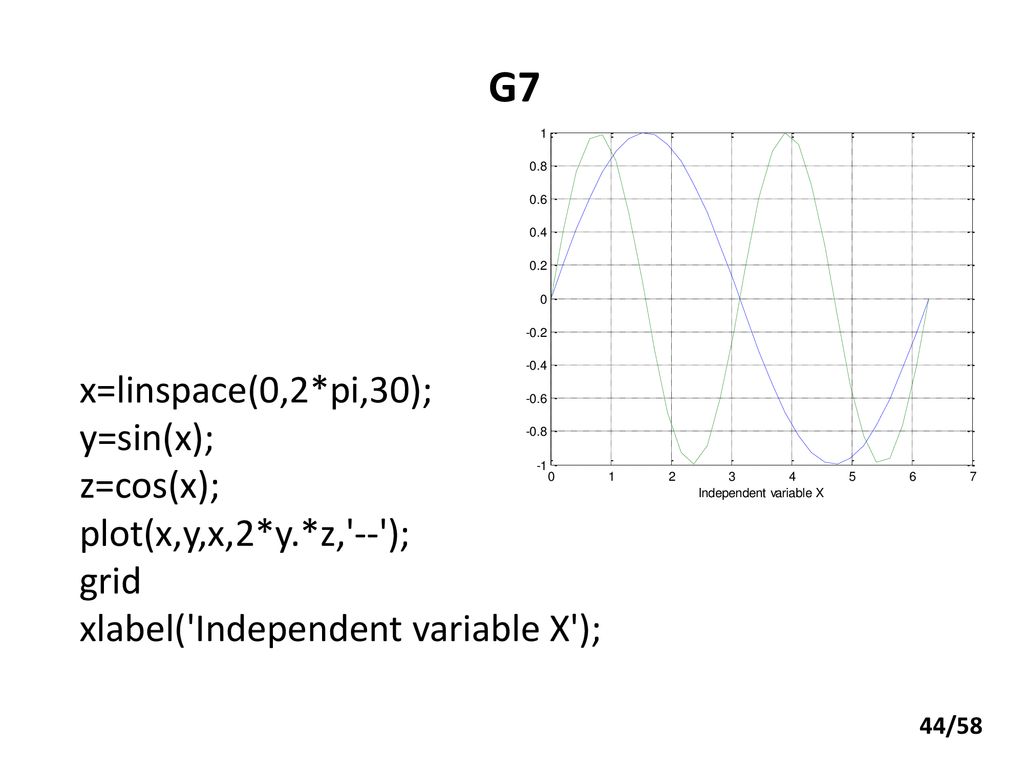 G7

1
0.8
0.6
0.4
0.2
0
-0.2
-0.4
-0.6
-0.8
-1
0 1 2 3 4 5 6 7
Independent variable X

x=linspace(0,2*pi,30);
y=sin(x);
z=cos(x);
plot(x,y,x,2*y.*z,'--');
grid
xlabel('Independent variable X');

44/58